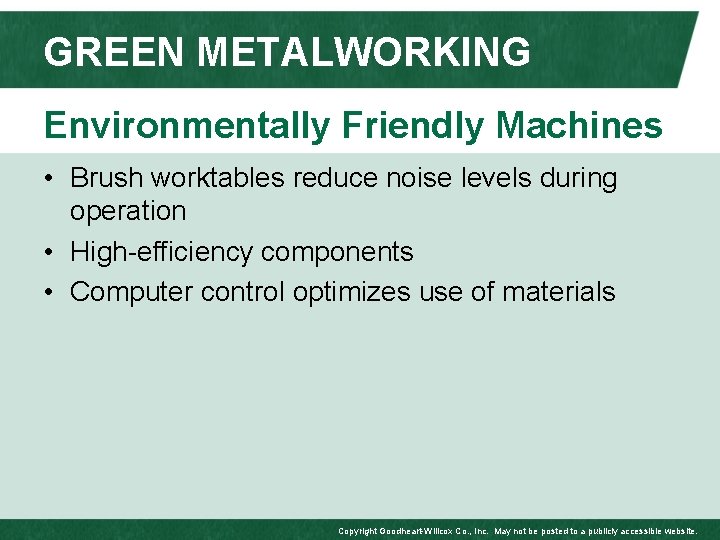 GREEN METALWORKING

Environmentally Friendly Machines

• Brush worktables reduce noise levels during operation
• High-efficiency components
• Computer control optimizes use of materials

Copyright Goodheart-Willcox Co., Inc. May not be posted to a publicly accessible website.